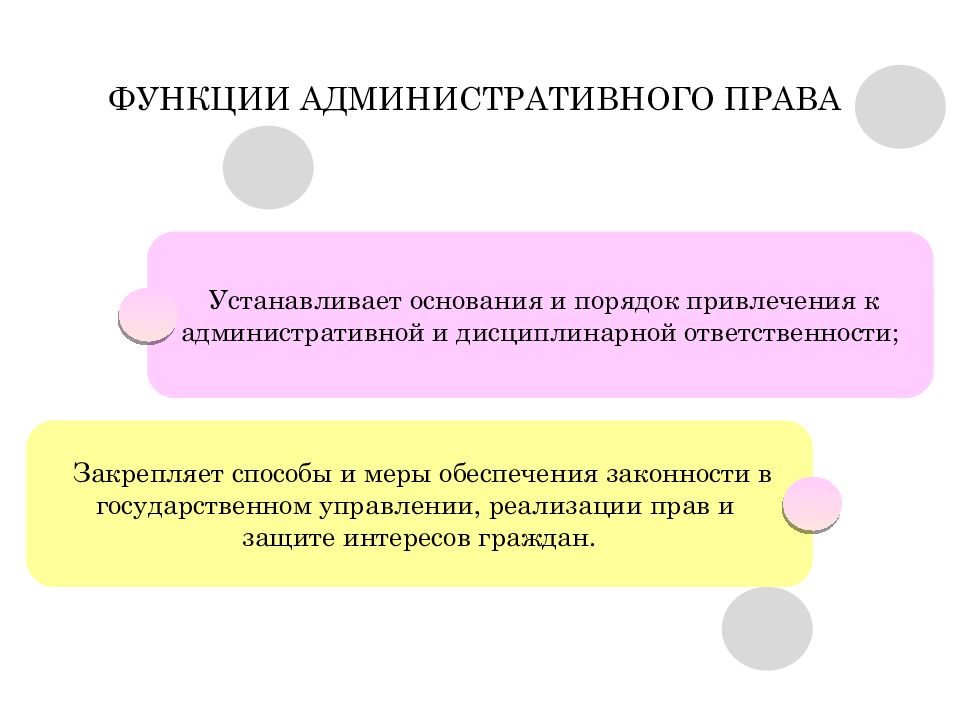 ФУНКЦИИ АДМИНИСТРАТИВНОГО ПРАВА

Устанавливает основания и порядок привлечения к административной и дисциплинарной ответственности;

Закрепляет способы и меры обеспечения законности в государственном управлении, реализации прав и защите интересов граждан.